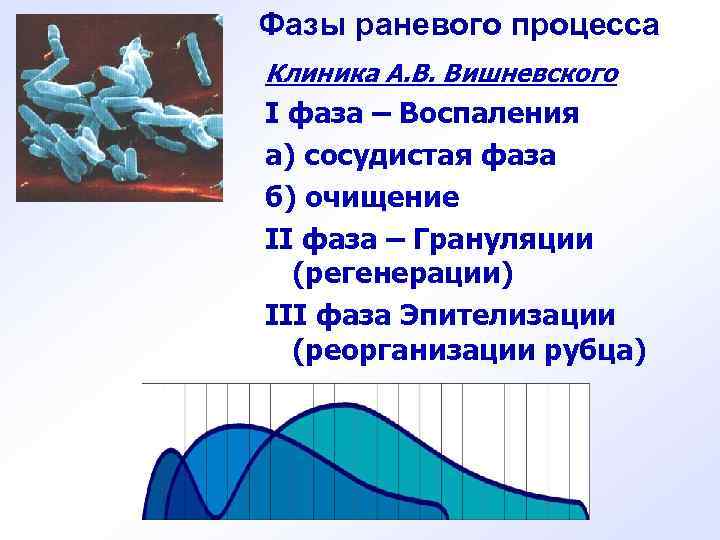 Фазы раневого процесса

Клиника А.В. Вишневского

I фаза – Воспаления

а) сосудистая фаза

б) очищение

II фаза – Грануляции (регенерации)

III фаза Эпителизации (реорганизации рубца)